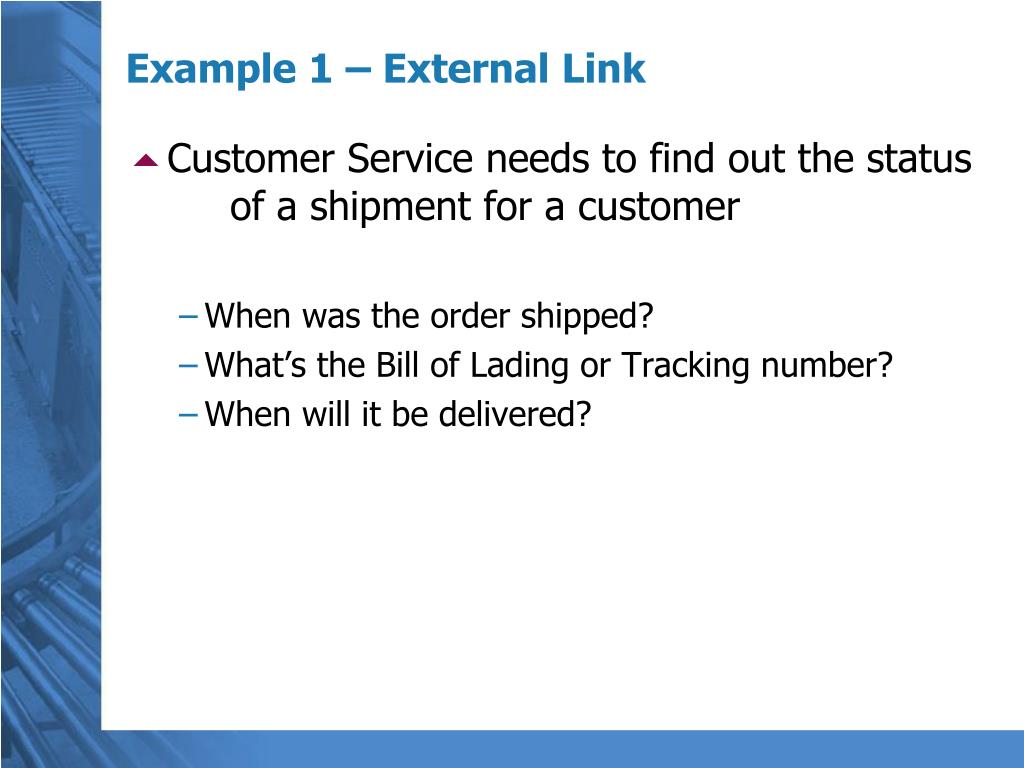 Example 1 – External Link

Customer Service needs to find out the status of a shipment for a customer

– When was the order shipped?
– What’s the Bill of Lading or Tracking number?
– When will it be delivered?